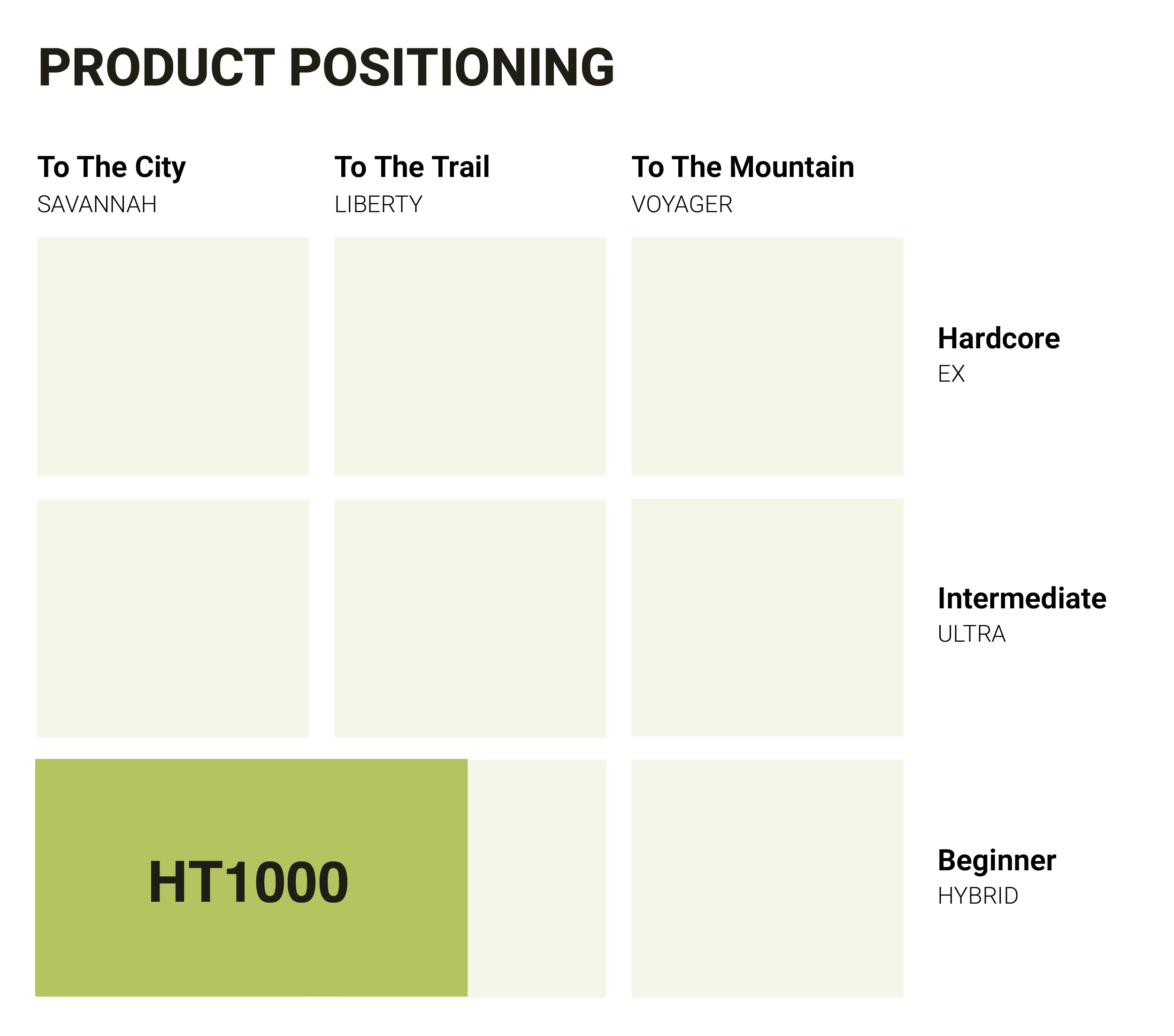 PRODUCT POSITIONING

To The City
SAVANNAH

To The Trail
LIBERTY

To The Mountain
VOYAGER

Hardcore
EX

Intermediate
ULTRA

HT1000

Beginner
HYBRID